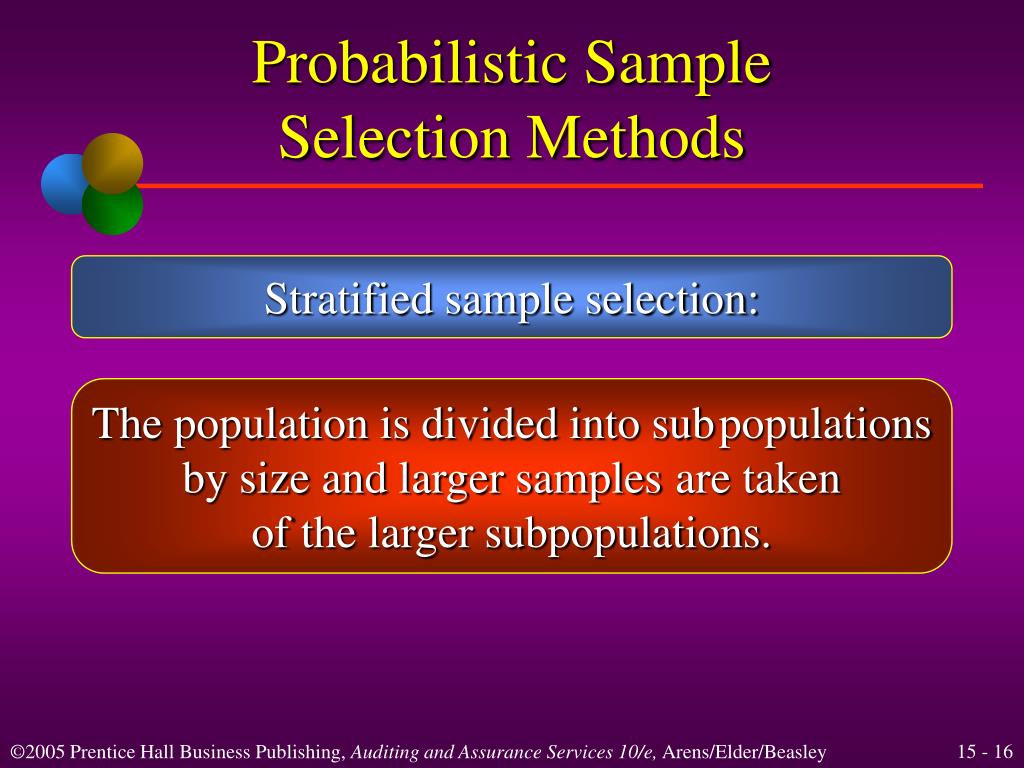 Probabilistic Sample Selection Methods

Stratified sample selection:

The population is divided into subpopulations by size and larger samples are taken of the larger subpopulations.

©2005 Prentice Hall Business Publishing, Auditing and Assurance Services 10/e, Arens/Elder/Beasley

15 - 16